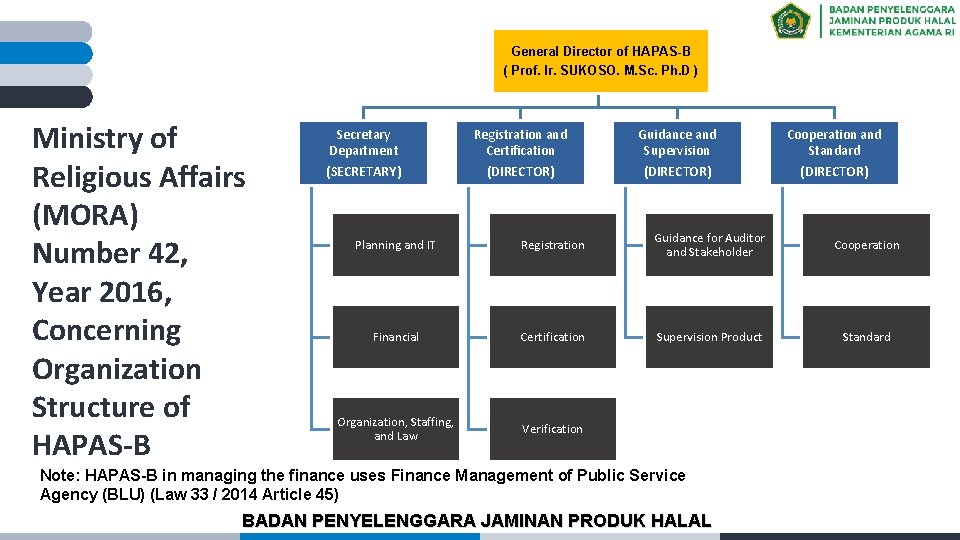 BADAN PENYELENGGARA JAMINAN PRODUK HALAL KEMENTERIAN AGAMA RI

Ministry of Religious Affairs (MORA) Number 42, Year 2016, Concerning Organization Structure of HAPAS-B

General Director of HAPAS-B ( Prof. Ir. SUKOSO. M.Sc. Ph.D )

Secretary Department (SECRETARY)

Planning and IT

Financial

Organization, Staffing, and Law

Registration and Certification (DIRECTOR)

Registration

Certification

Verification

Guidance and Supervision (DIRECTOR)

Guidance for Auditor and Stakeholder

Supervision Product

Cooperation and Standard (DIRECTOR)

Cooperation

Standard

Note: HAPAS-B in managing the finance uses Finance Management of Public Service Agency (BLU) (Law 33 / 2014 Article 45)

BADAN PENYELENGGARA JAMINAN PRODUK HALAL